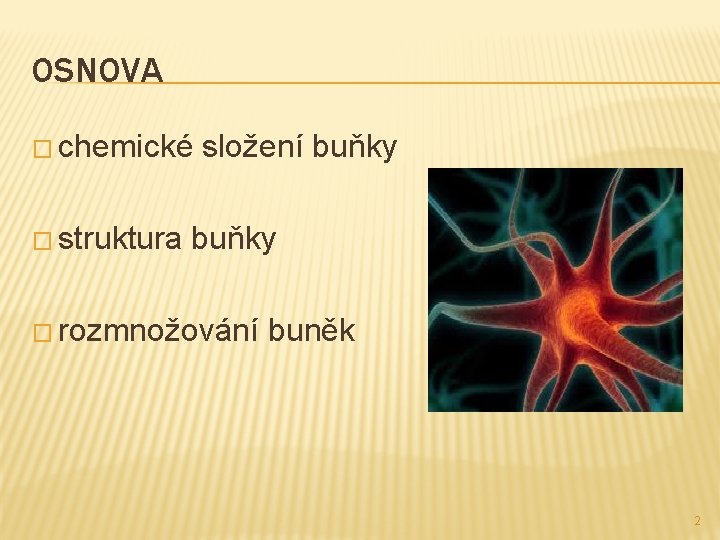 OSNOVA

□ chemické složení buňky

□ struktura buňky

□ rozmnožování buněk

2